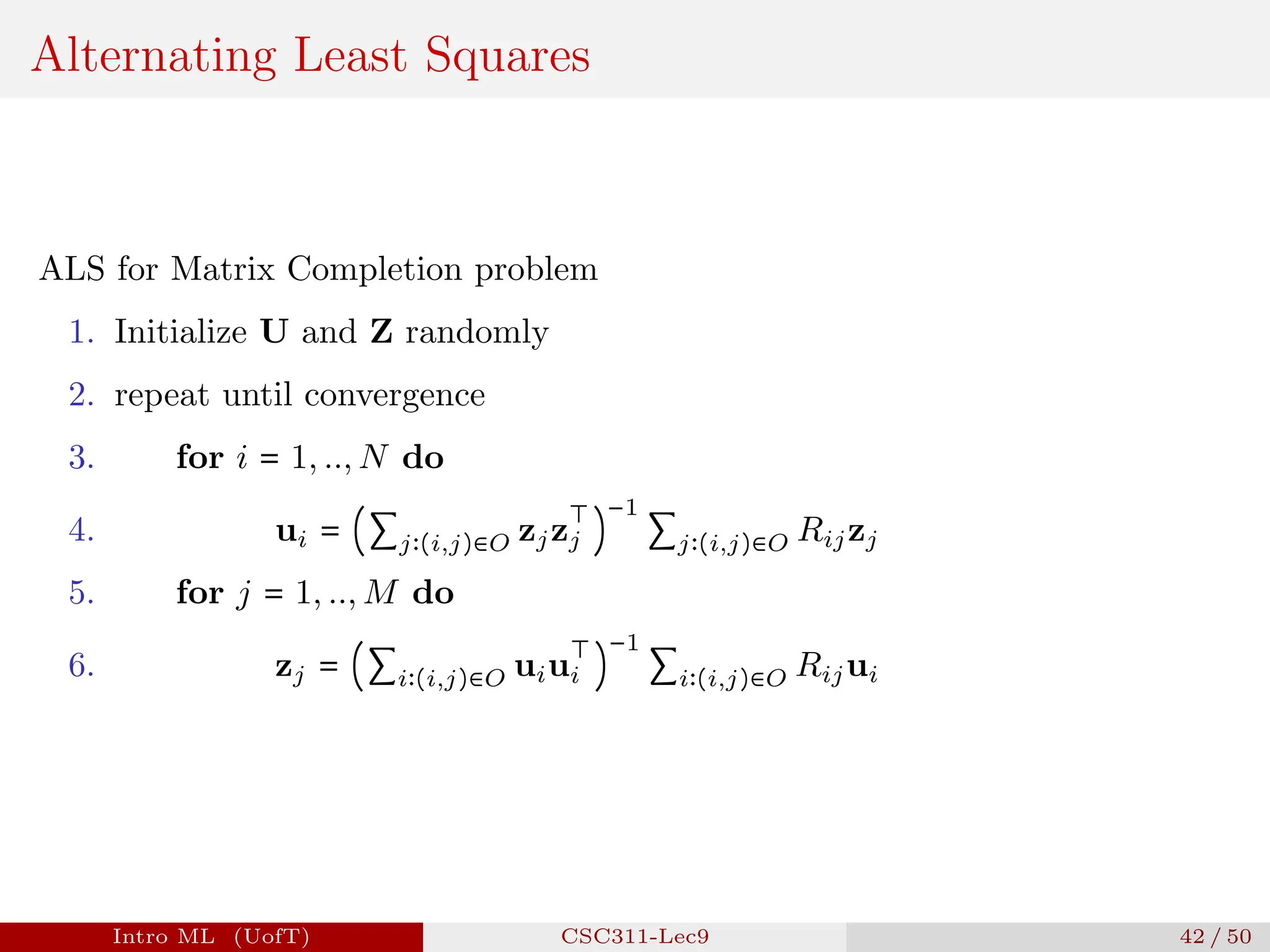 Alternating Least Squares

ALS for Matrix Completion problem

1. Initialize $\mathbf{U}$ and $\mathbf{Z}$ randomly
2. repeat until convergence
3. **for** $i = 1, .., N$ **do**
4. $\mathbf{u}_i = \left(\sum_{j:(i,j)\in O} \mathbf{z}_j \mathbf{z}_j^\top\right)^{-1} \sum_{j:(i,j)\in O} R_{ij}\mathbf{z}_j$
5. **for** $j = 1, .., M$ **do**
6. $\mathbf{z}_j = \left(\sum_{i:(i,j)\in O} \mathbf{u}_i \mathbf{u}_i^\top\right)^{-1} \sum_{i:(i,j)\in O} R_{ij}\mathbf{u}_i$

Intro ML (UofT) CSC311-Lec9 42 / 50